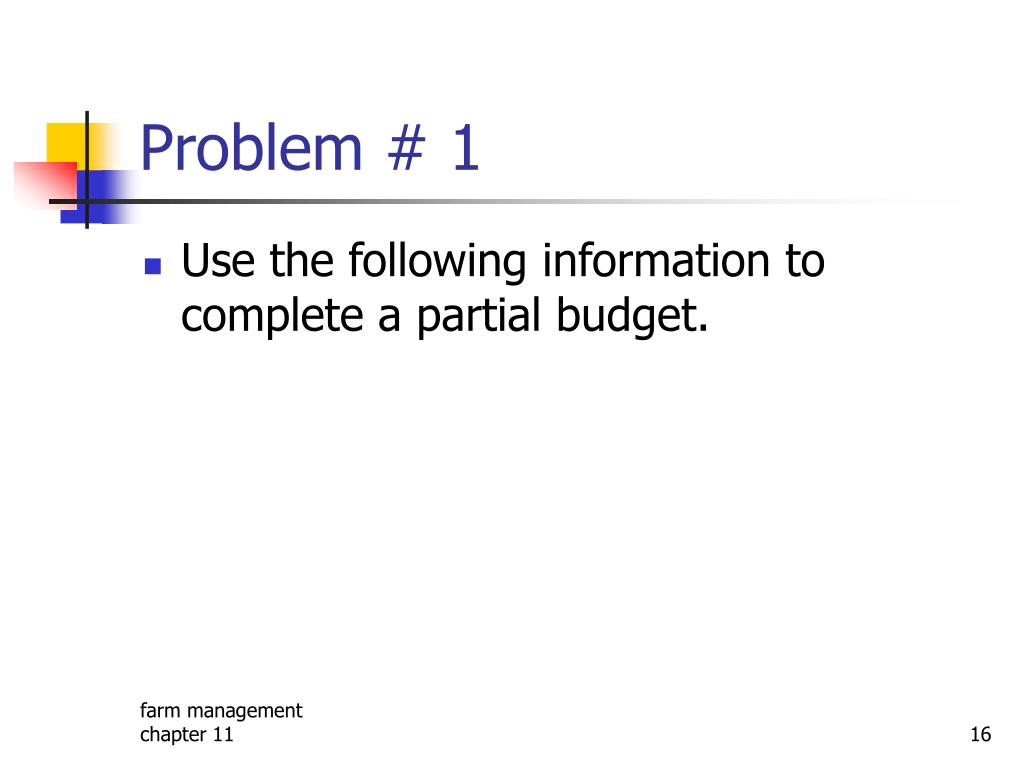 Problem # 1

Use the following information to complete a partial budget.

farm management
chapter 11

16